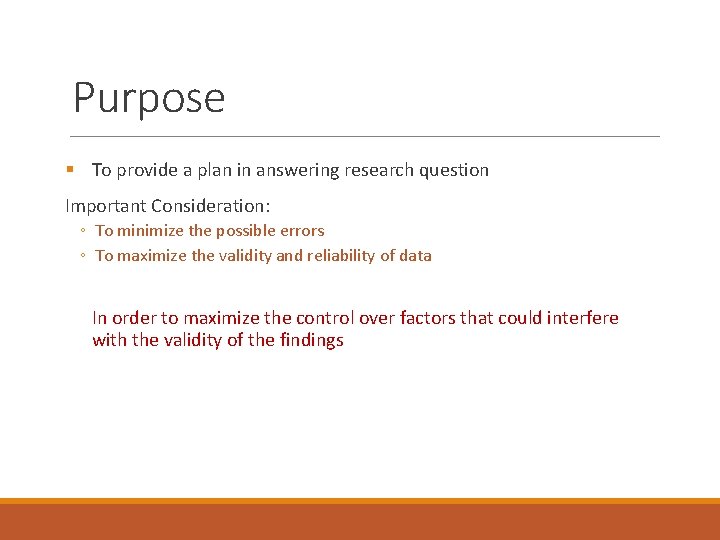 Purpose

▪ To provide a plan in answering research question

Important Consideration:
◦ To minimize the possible errors
◦ To maximize the validity and reliability of data

In order to maximize the control over factors that could interfere with the validity of the findings